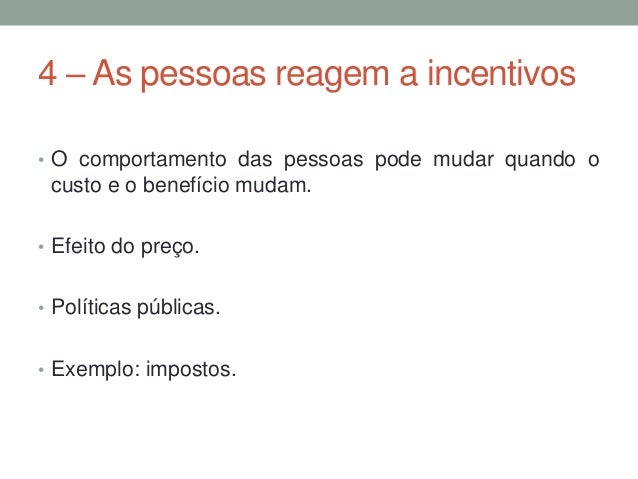 4 – As pessoas reagem a incentivos

• O comportamento das pessoas pode mudar quando o custo e o benefício mudam.

• Efeito do preço.

• Políticas públicas.

• Exemplo: impostos.